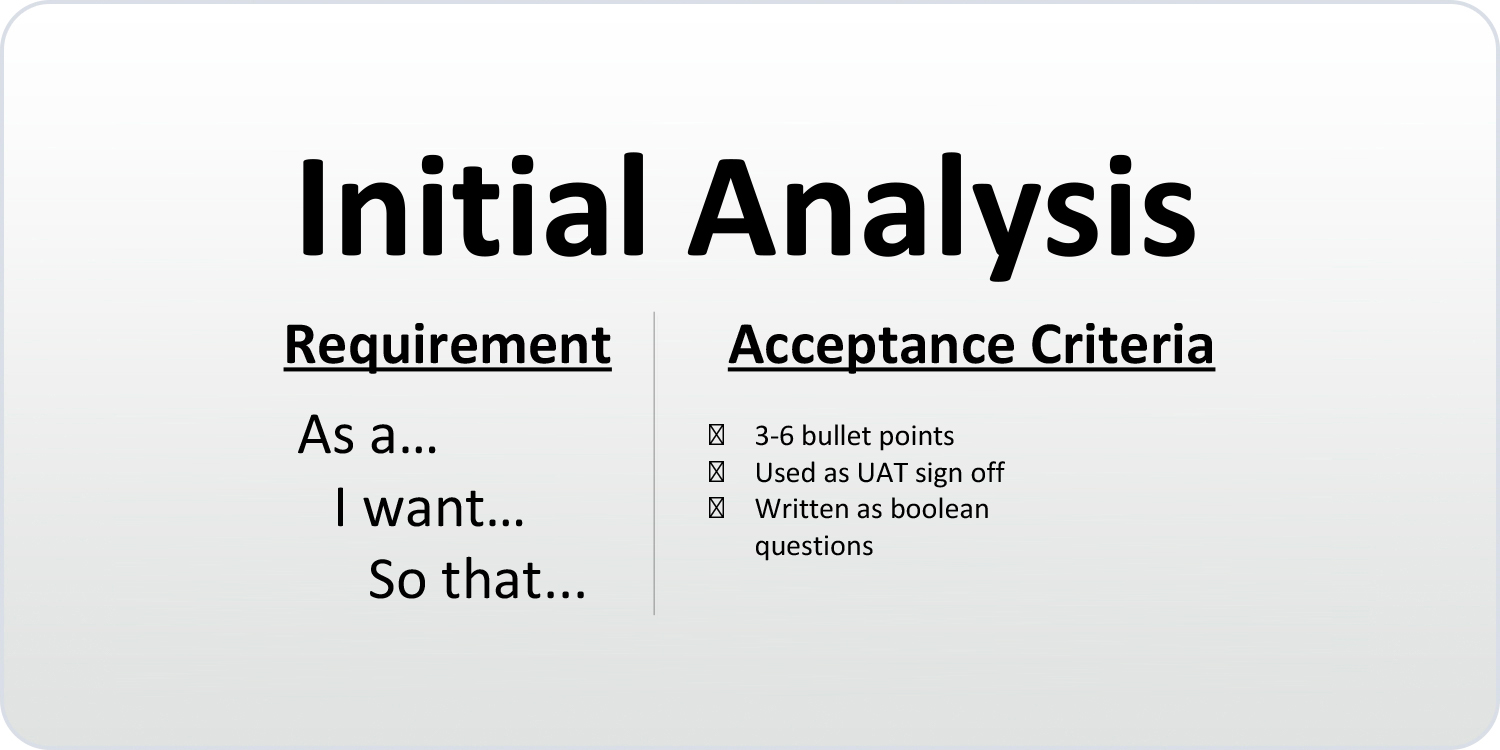 Initial Analysis

Requirement

As a…
I want…
So that...

Acceptance Criteria

- 3-6 bullet points
- Used as UAT sign off
- Written as boolean questions